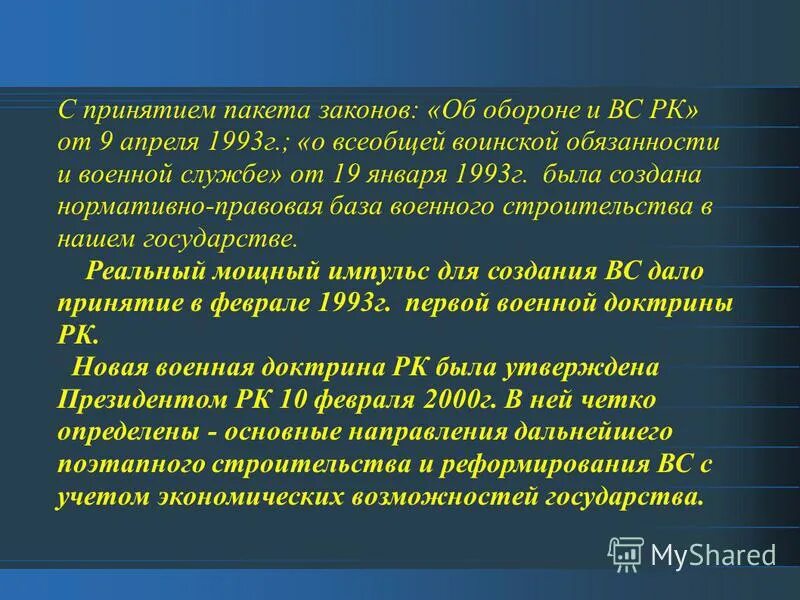 С принятием пакета законов: «Об обороне и ВС РК» от 9 апреля 1993г.; «о всеобщей воинской обязанности и военной службе» от 19 января 1993г. была создана нормативно-правовая база военного строительства в нашем государстве.

Реальный мощный импульс для создания ВС дало принятие в феврале 1993г. первой военной доктрины РК.

Новая военная доктрина РК была утверждена Президентом РК 10 февраля 2000г. В ней четко определены - основные направления дальнейшего поэтапного строительства и реформирования ВС с учетом экономических возможностей государства.

MyShared